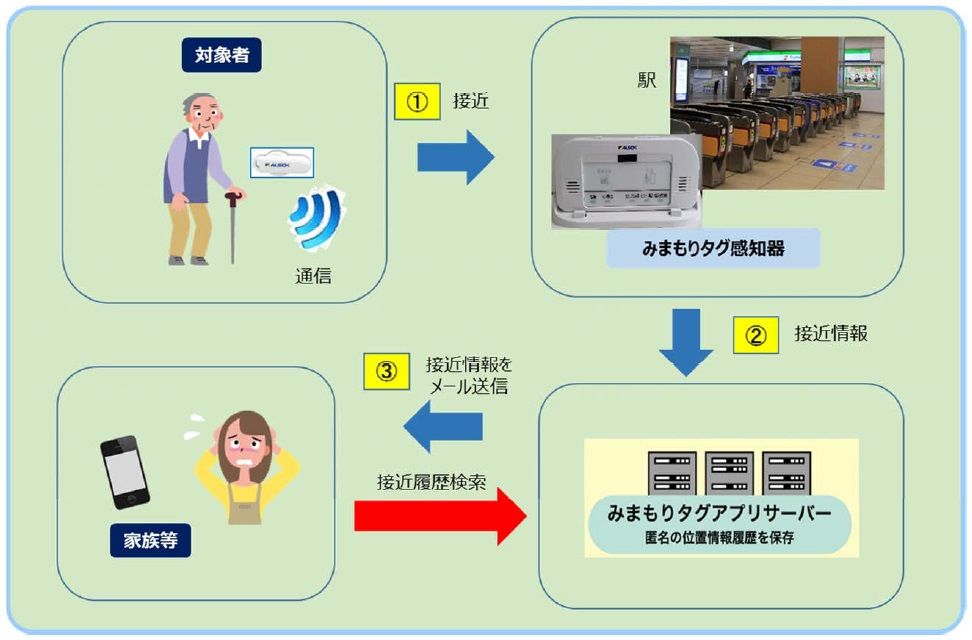 対象者

ALSOK

通信

① 接近

駅

ALSOK

みまもりタグ感知器

② 接近情報

③ 接近情報をメール送信

接近履歴検索

家族等

みまもりタグアプリサーバー
匿名の位置情報履歴を保存